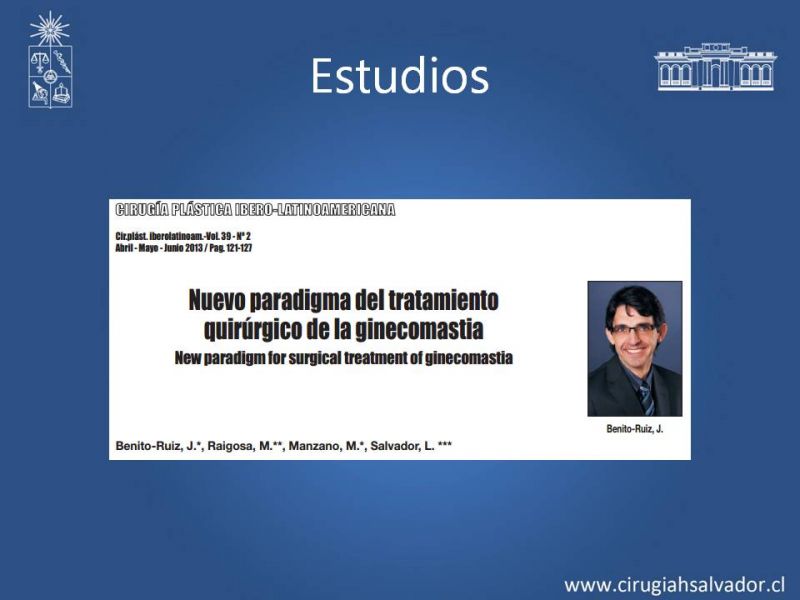 Estudios

CIRUGÍA PLÁSTICA IBERO-LATINOAMERICANA

Cir.plást. iberolatinoam.-Vol. 39 - Nº 2
Abril - Mayo - Junio 2013 / Pag. 121-127

Nuevo paradigma del tratamiento quirúrgico de la ginecomastia
New paradigm for surgical treatment of ginecomastia

Benito-Ruiz, J.

Benito-Ruiz, J.*, Raigosa, M.**, Manzano, M.*, Salvador, L. ***

www.cirugiahsalvador.cl